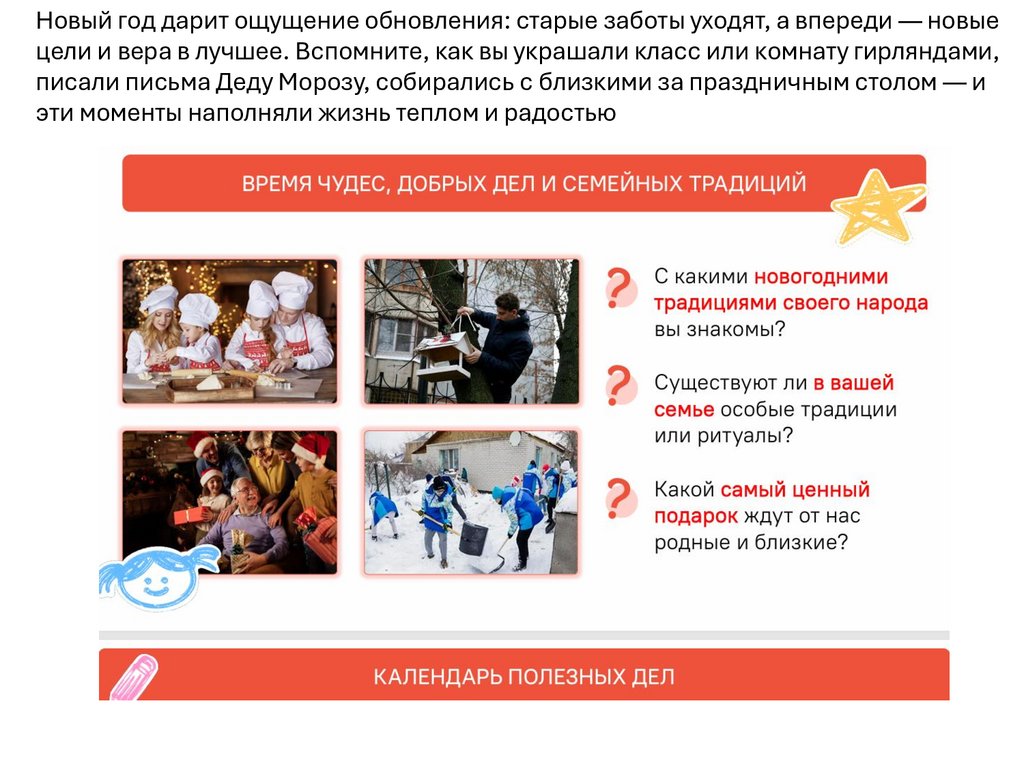 Новый год дарит ощущение обновления: старые заботы уходят, а впереди — новые цели и вера в лучшее. Вспомните, как вы украшали класс или комнату гирляндами, писали письма Деду Морозу, собирались с близкими за праздничным столом — и эти моменты наполняли жизнь теплом и радостью

ВРЕМЯ ЧУДЕС, ДОБРЫХ ДЕЛ И СЕМЕЙНЫХ ТРАДИЦИЙ

?

С какими новогодними традициями своего народа вы знакомы?

?

Существуют ли в вашей семье особые традиции или ритуалы?

?

Какой самый ценный подарок ждут от нас родные и близкие?

КАЛЕНДАРЬ ПОЛЕЗНЫХ ДЕЛ